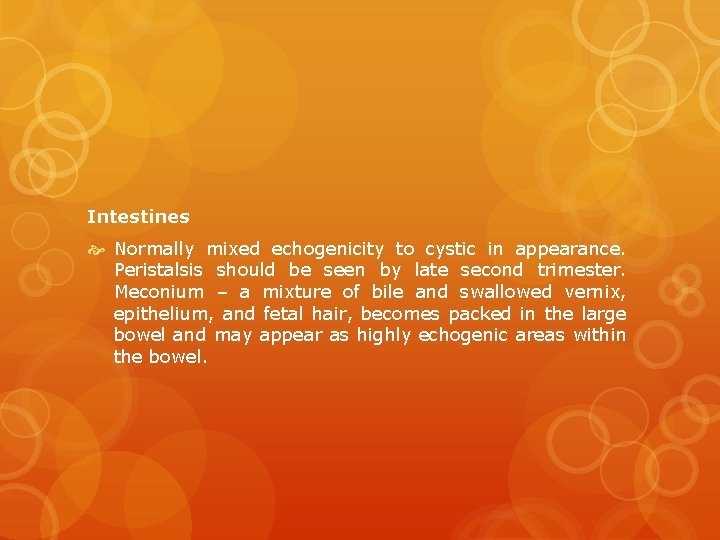 Intestines

Normally mixed echogenicity to cystic in appearance. Peristalsis should be seen by late second trimester. Meconium – a mixture of bile and swallowed vernix, epithelium, and fetal hair, becomes packed in the large bowel and may appear as highly echogenic areas within the bowel.